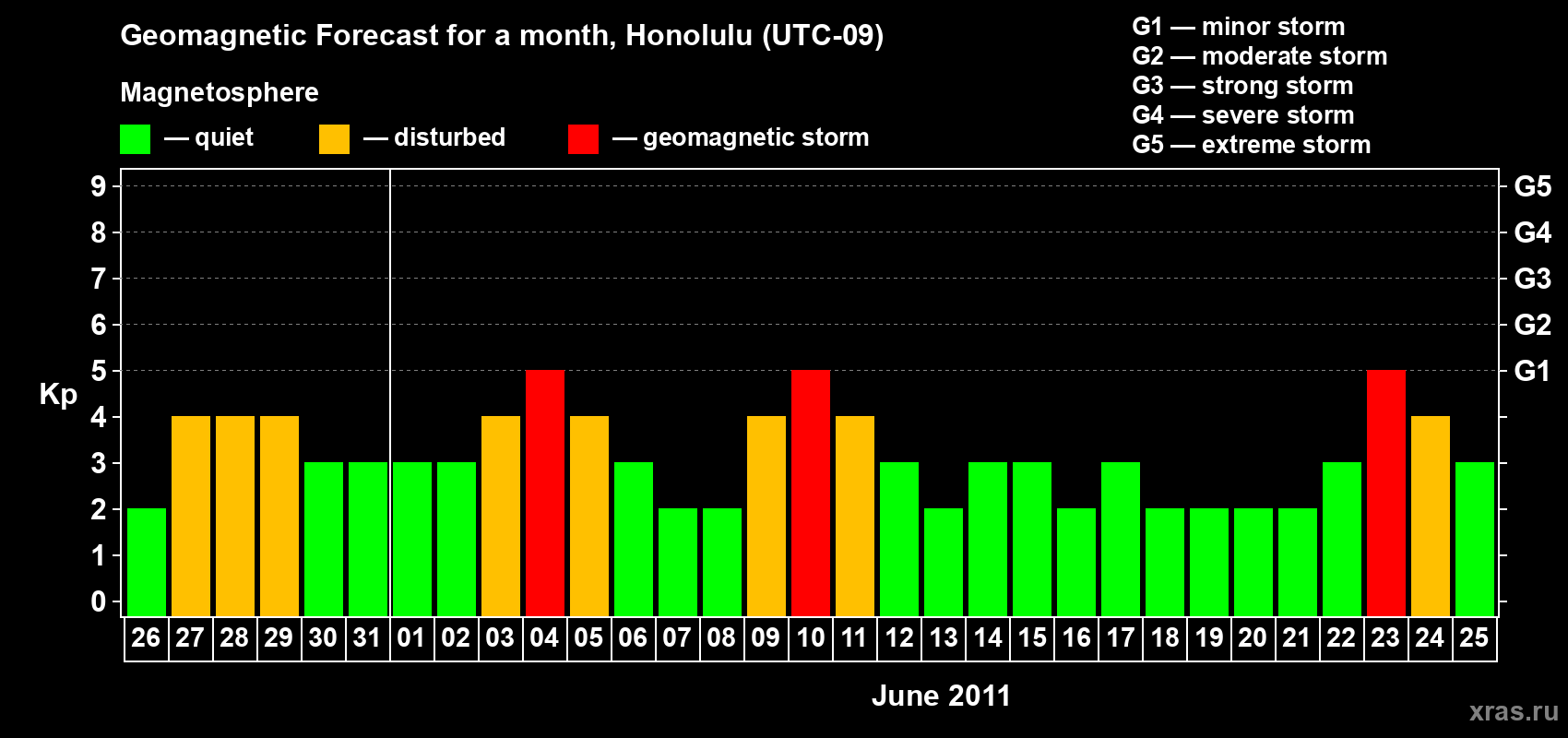 Geomagnetic Forecast for a month, Honolulu (UTC-09)

Magnetosphere

— quiet — disturbed — geomagnetic storm

G1 — minor storm
G2 — moderate storm
G3 — strong storm
G4 — severe storm
G5 — extreme storm

Kp

9 8 7 6 5 4 3 2 1 0

G5 G4 G3 G2 G1

26 27 28 29 30 31 01 02 03 04 05 06 07 08 09 10 11 12 13 14 15 16 17 18 19 20 21 22 23 24 25

June 2011

xras.ru